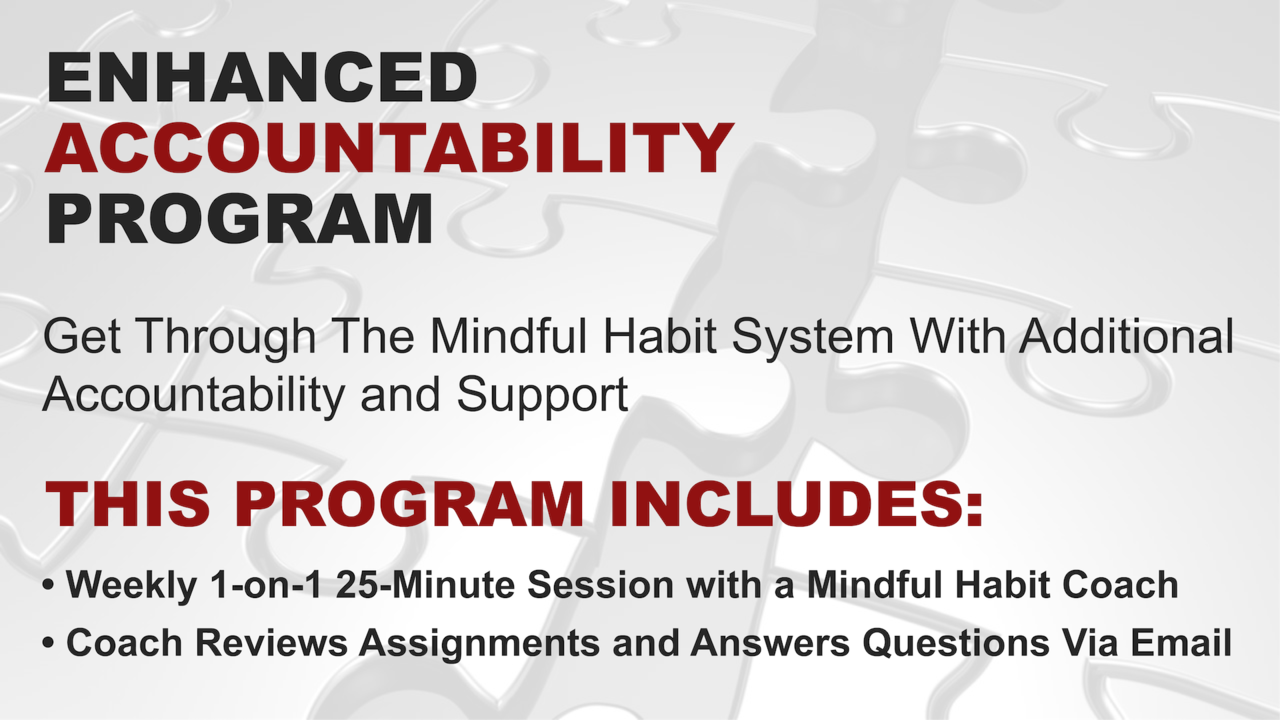 ENHANCED
ACCOUNTABILITY
PROGRAM

Get Through The Mindful Habit System With Additional Accountability and Support

THIS PROGRAM INCLUDES:

• Weekly 1-on-1 25-Minute Session with a Mindful Habit Coach
• Coach Reviews Assignments and Answers Questions Via Email